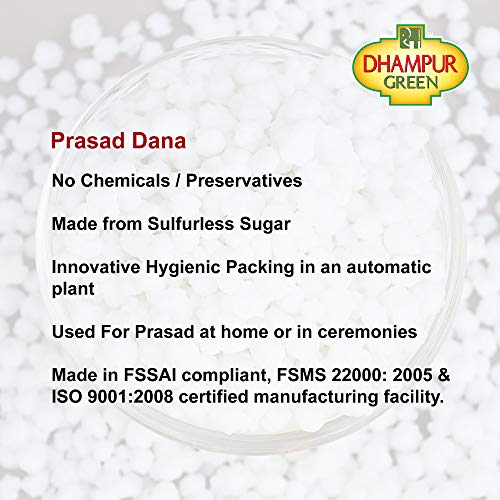 DHAMPUR
GREEN

Prasad Dana

No Chemicals / Preservatives

Made from Sulfurless Sugar

Innovative Hygienic Packing in an automatic plant

Used For Prasad at home or in ceremonies

Made in FSSAI compliant, FSMS 22000: 2005 & ISO 9001:2008 certified manufacturing facility.